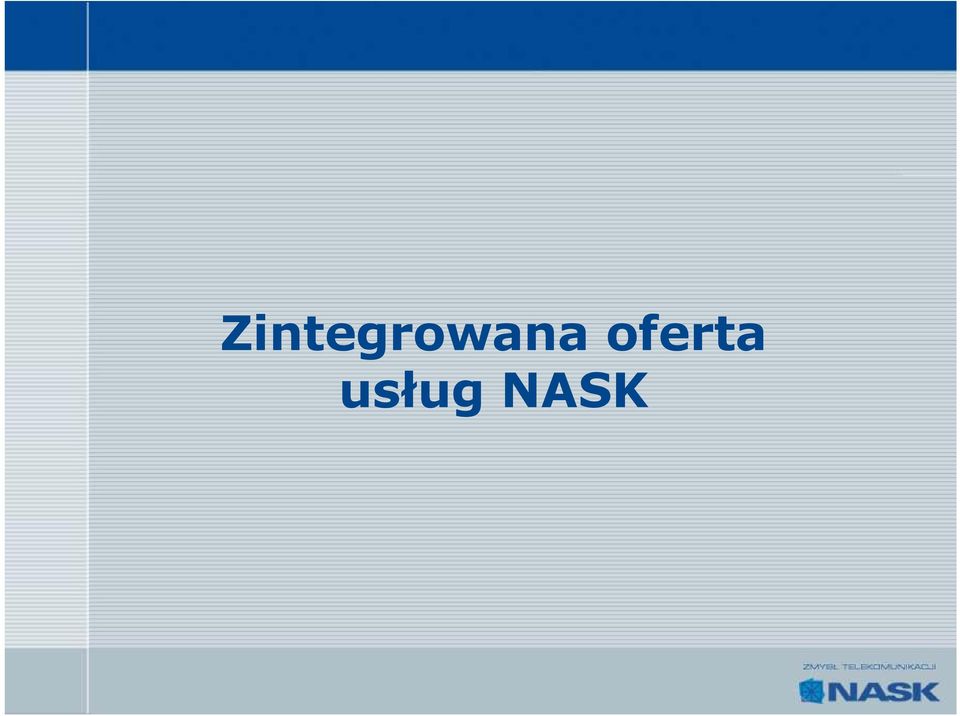 Zintegrowana oferta usług NASK

ZMYSŁ TELEKOMUNIKACJI
NASK